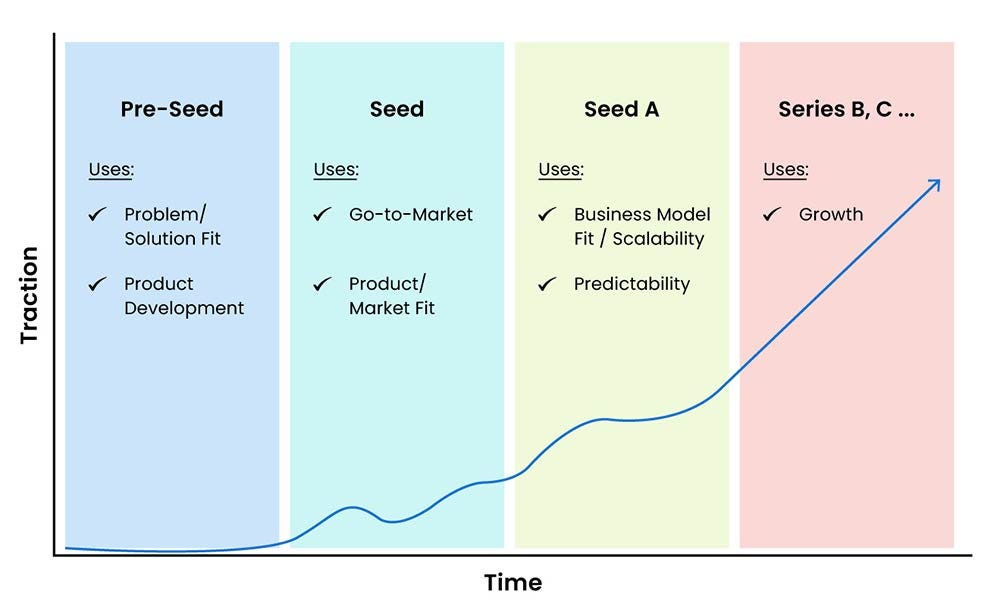 Traction

Pre-Seed

Uses:

✓ Problem/ Solution Fit

✓ Product Development

Seed

Uses:

✓ Go-to-Market

✓ Product/ Market Fit

Seed A

Uses:

✓ Business Model Fit / Scalability

✓ Predictability

Series B, C ...

Uses:

✓ Growth

Time